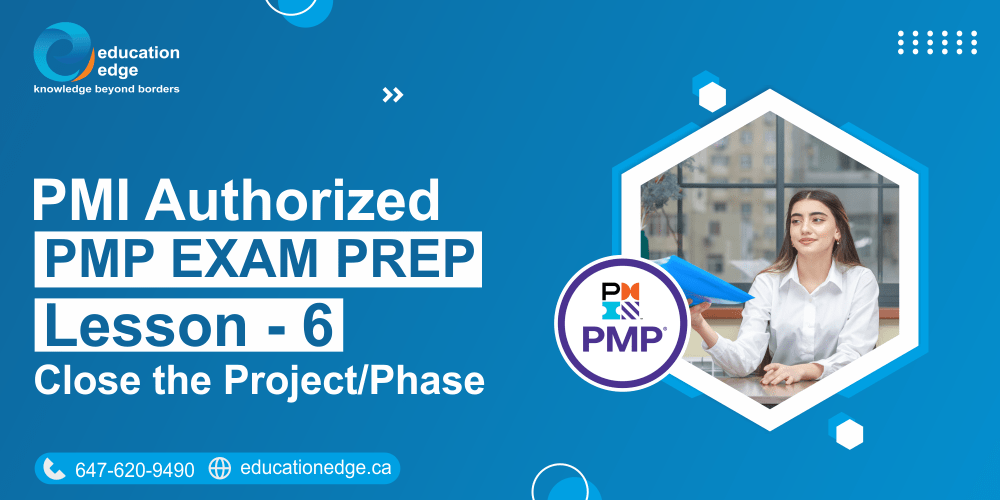 education edge
knowledge beyond borders

PMI Authorized
PMP EXAM PREP
Lesson - 6
Close the Project/Phase

PMP®

647-620-9490 educationedge.ca